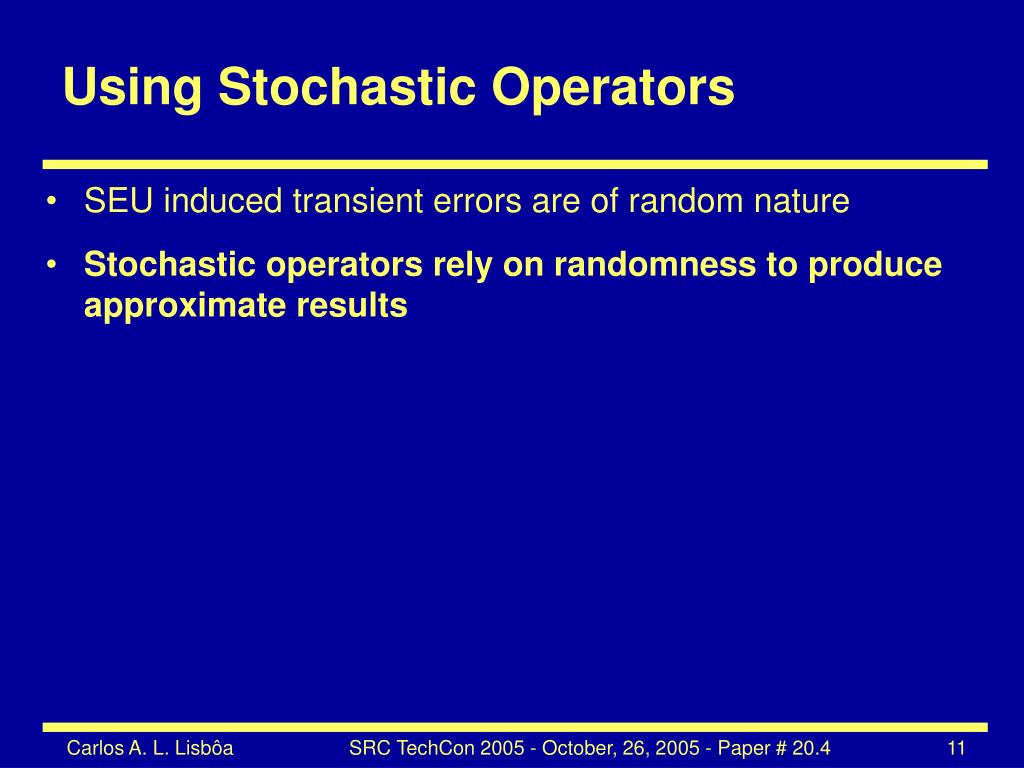 Using Stochastic Operators

• SEU induced transient errors are of random nature

• Stochastic operators rely on randomness to produce approximate results

Carlos A. L. Lisbôa    SRC TechCon 2005 - October, 26, 2005 - Paper # 20.4    11